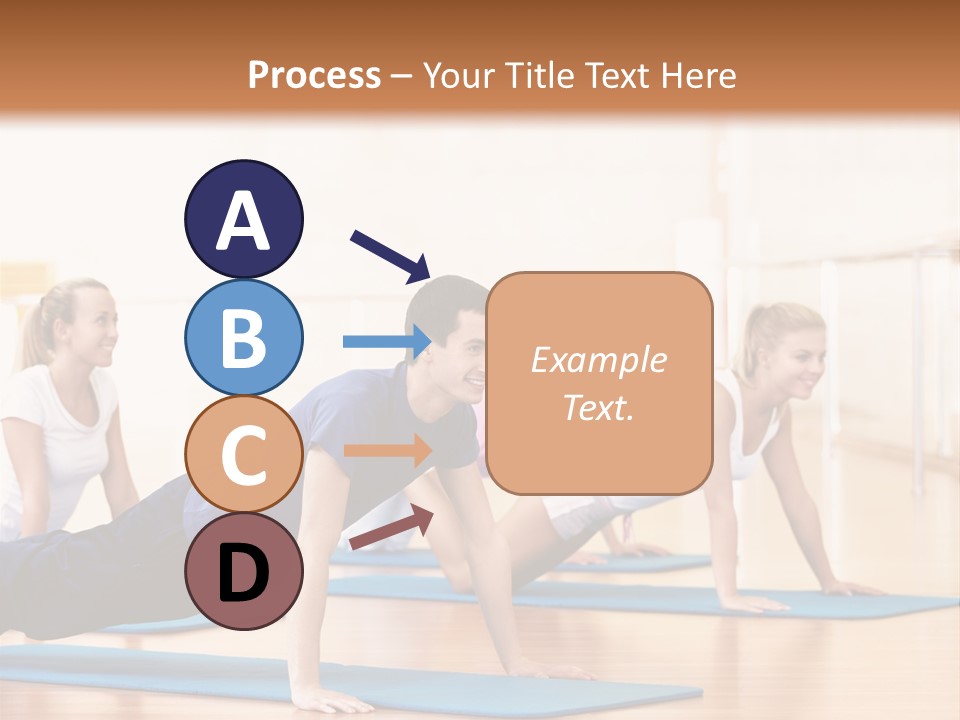 Process – Your Title Text Here

A

B

C

D

Example Text.